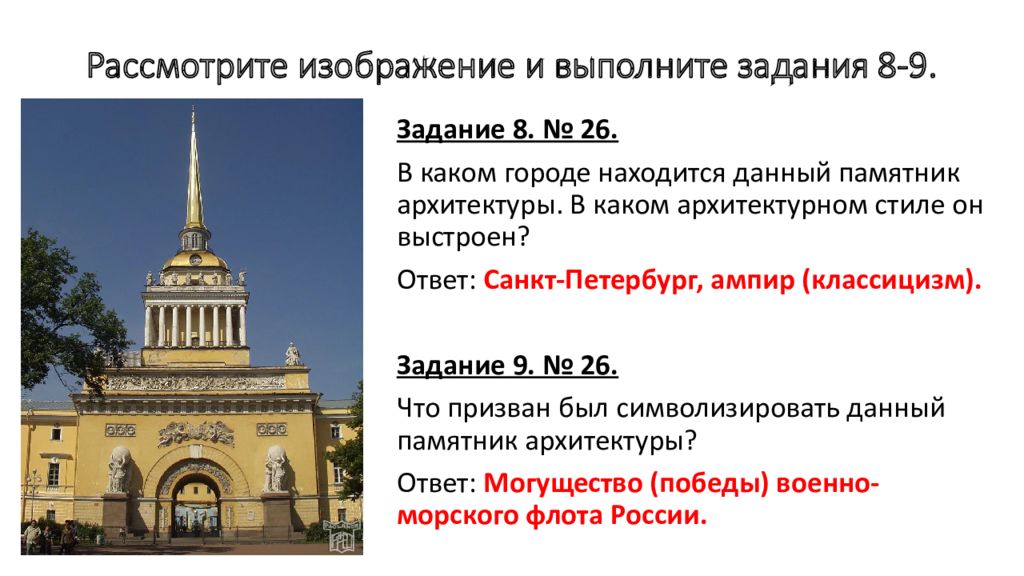 Рассмотрите изображение и выполните задания 8-9.

Задание 8. № 26.

В каком городе находится данный памятник архитектуры. В каком архитектурном стиле он выстроен?

Ответ: Санкт-Петербург, ампир (классицизм).

Задание 9. № 26.

Что призван был символизировать данный памятник архитектуры?

Ответ: Могущество (победы) военно-морского флота России.